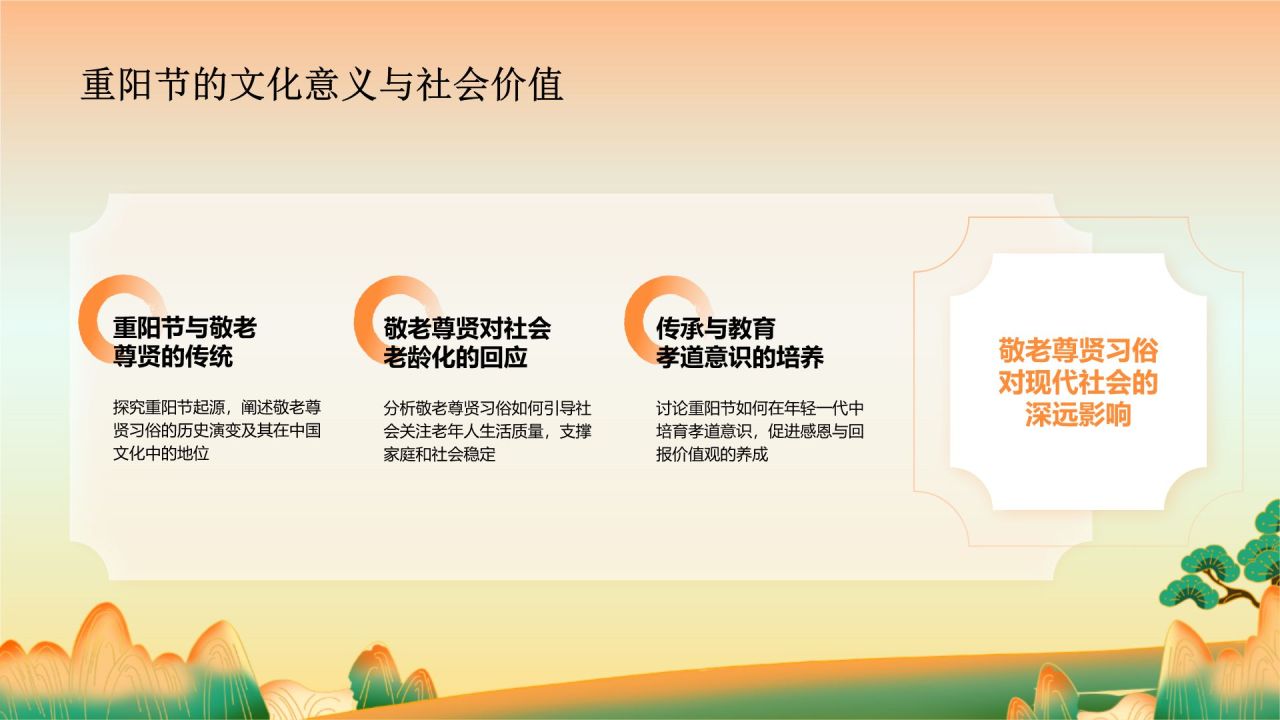 重阳节的文化意义与社会价值

重阳节与敬老尊贤的传统

探究重阳节起源，阐述敬老尊贤习俗的历史演变及其在中国文化中的地位

敬老尊贤对社会老龄化的回应

分析敬老尊贤习俗如何引导社会关注老年人生活质量，支撑家庭和社会稳定

传承与教育孝道意识的培养

讨论重阳节如何在年轻一代中培育孝道意识，促进感恩与回报价值观的养成

敬老尊贤习俗对现代社会的深远影响